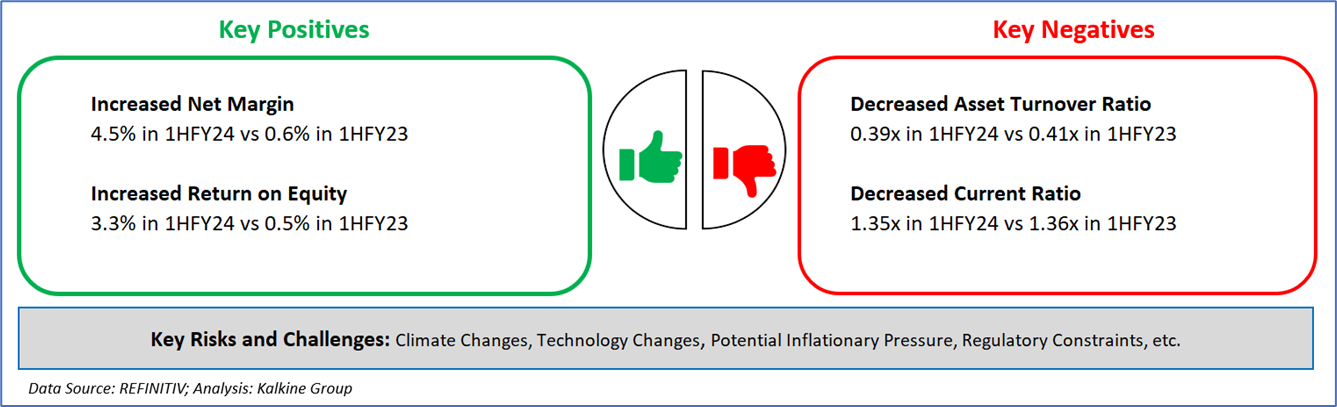 Key Positives

Increased Net Margin
4.5% in 1HFY24 vs 0.6% in 1HFY23

Increased Return on Equity
3.3% in 1HFY24 vs 0.5% in 1HFY23

Key Negatives

Decreased Asset Turnover Ratio
0.39x in 1HFY24 vs 0.41x in 1HFY23

Decreased Current Ratio
1.35x in 1HFY24 vs 1.36x in 1HFY23

Key Risks and Challenges: Climate Changes, Technology Changes, Potential Inflationary Pressure, Regulatory Constraints, etc.

Data Source: REFINITIV; Analysis: Kalkine Group